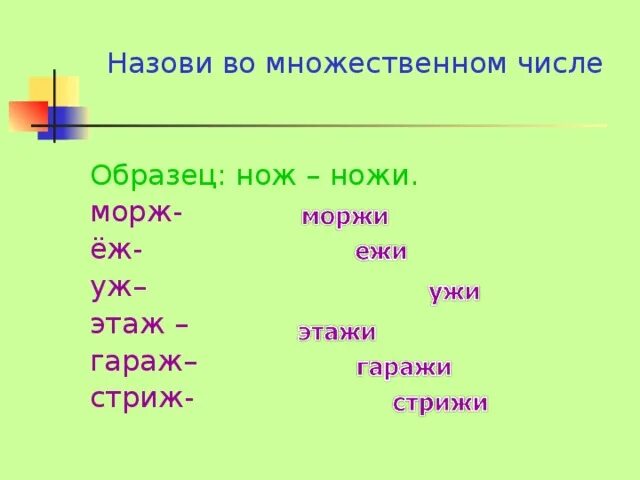 Назови во множественном числе

Образец: нож – ножи.
морж- моржи
ёж- ежи
уж– ужи
этаж – этажи
гараж– гаражи
стриж- стрижи